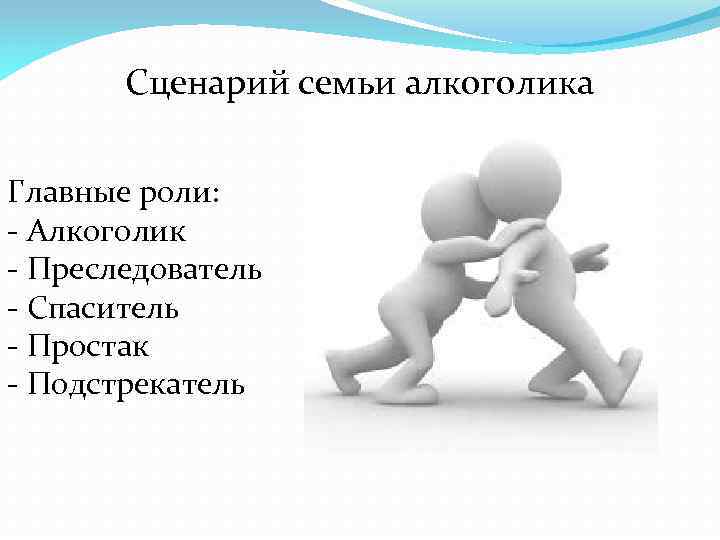 Сценарий семьи алкоголика

Главные роли:
- Алкоголик
- Преследователь
- Спаситель
- Простак
- Подстрекатель